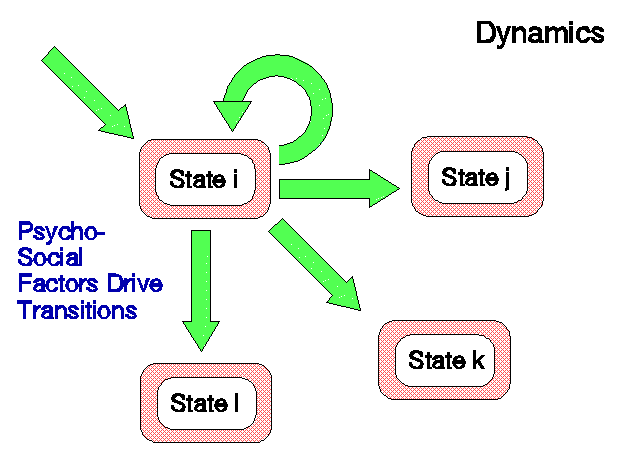 Dynamics

State i

State j

Psycho-Social Factors Drive Transitions

State k

State l